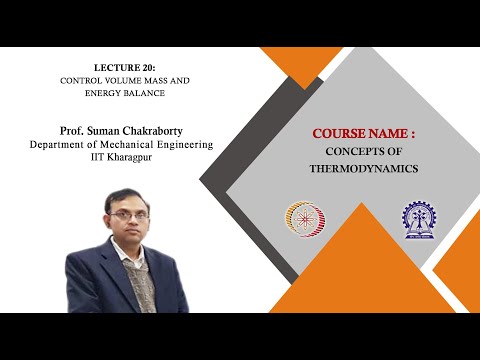 LECTURE 20:
CONTROL VOLUME MASS AND ENERGY BALANCE

Prof. Suman Chakraborty
Department of Mechanical Engineering
IIT Kharagpur

COURSE NAME :
CONCEPTS OF THERMODYNAMICS